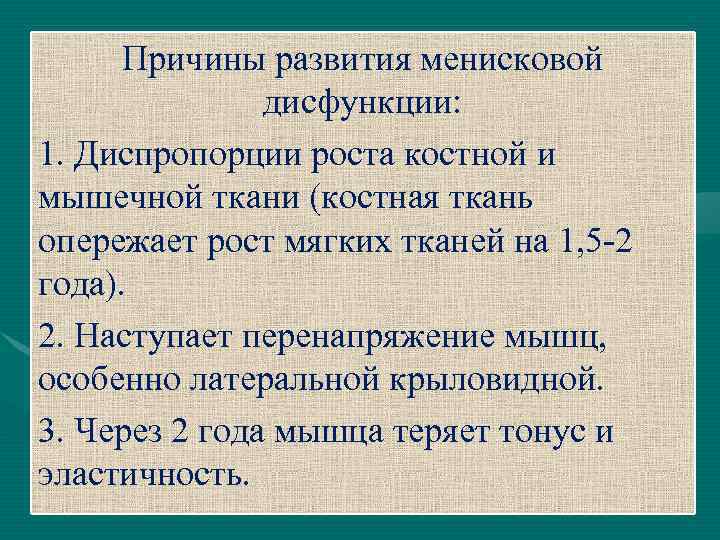 Причины развития менисковой дисфункции:

1. Диспропорции роста костной и мышечной ткани (костная ткань опережает рост мягких тканей на 1,5-2 года).

2. Наступает перенапряжение мышц, особенно латеральной крыловидной.

3. Через 2 года мышца теряет тонус и эластичность.